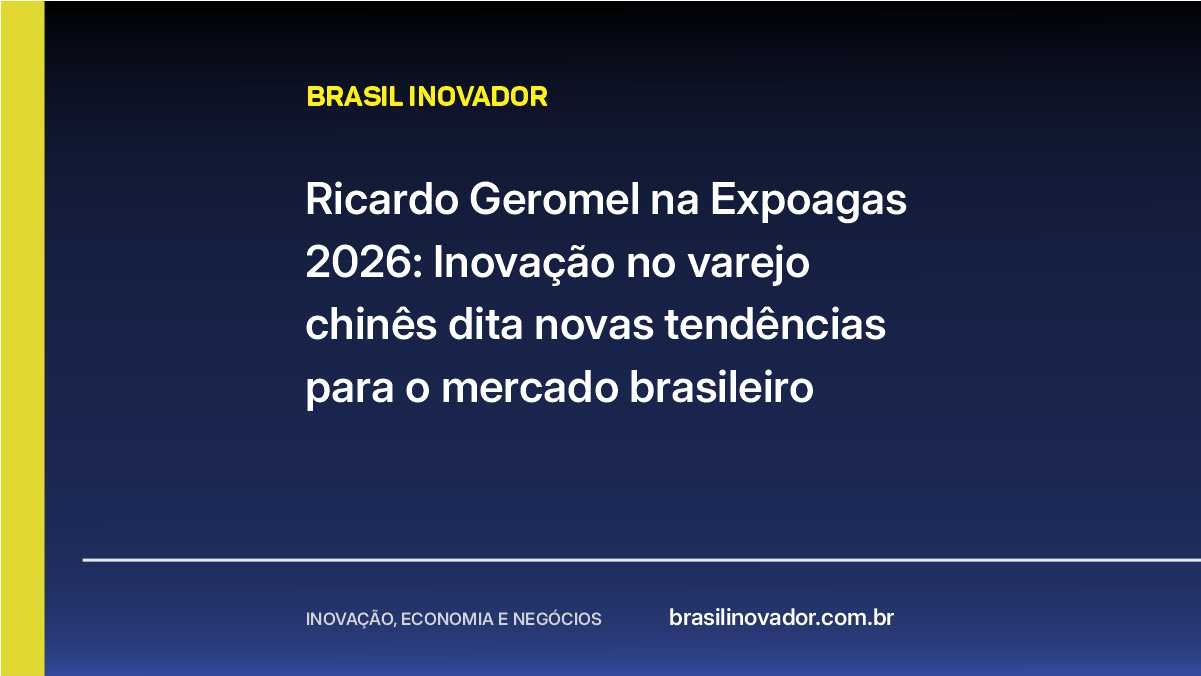 BRASIL INOVADOR

Ricardo Geromel na Expoagas 2026: Inovação no varejo chinês dita novas tendências para o mercado brasileiro

INOVAÇÃO, ECONOMIA E NEGÓCIOS

brasilinovador.com.br